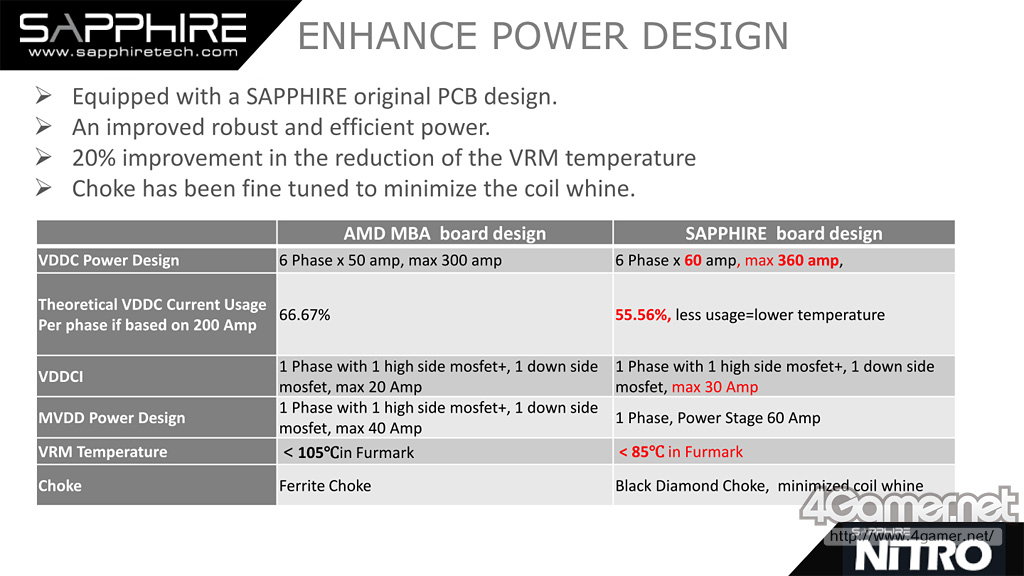 SAPPHIRE
www.sapphiretech.com

ENHANCE POWER DESIGN

➢ Equipped with a SAPPHIRE original PCB design.
➢ An improved robust and efficient power.
➢ 20% improvement in the reduction of the VRM temperature
➢ Choke has been fine tuned to minimize the coil whine.

| | AMD MBA board design | SAPPHIRE board design |
|---|---|---|
| VDDC Power Design | 6 Phase x 50 amp, max 300 amp | 6 Phase x 60 amp, max 360 amp, |
| Theoretical VDDC Current Usage Per phase if based on 200 Amp | 66.67% | 55.56%, less usage=lower temperature |
| VDDCI | 1 Phase with 1 high side mosfet+, 1 down side mosfet, max 20 Amp | 1 Phase with 1 high side mosfet+, 1 down side mosfet, max 30 Amp |
| MVDD Power Design | 1 Phase with 1 high side mosfet+, 1 down side mosfet, max 40 Amp | 1 Phase, Power Stage 60 Amp |
| VRM Temperature | < 105℃in Furmark | < 85℃ in Furmark |
| Choke | Ferrite Choke | Black Diamond Choke, minimized coil whine |

4Gamer.net
http://www.4gamer.net/
SAPPHIRE
NITRO